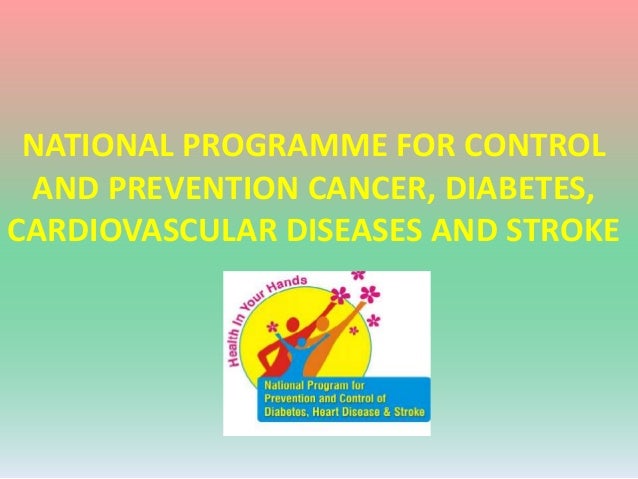 NATIONAL PROGRAMME FOR CONTROL AND PREVENTION CANCER, DIABETES, CARDIOVASCULAR DISEASES AND STROKE

Health In Your Hands

National Program for Prevention and Control of Diabetes, Heart Disease & Stroke